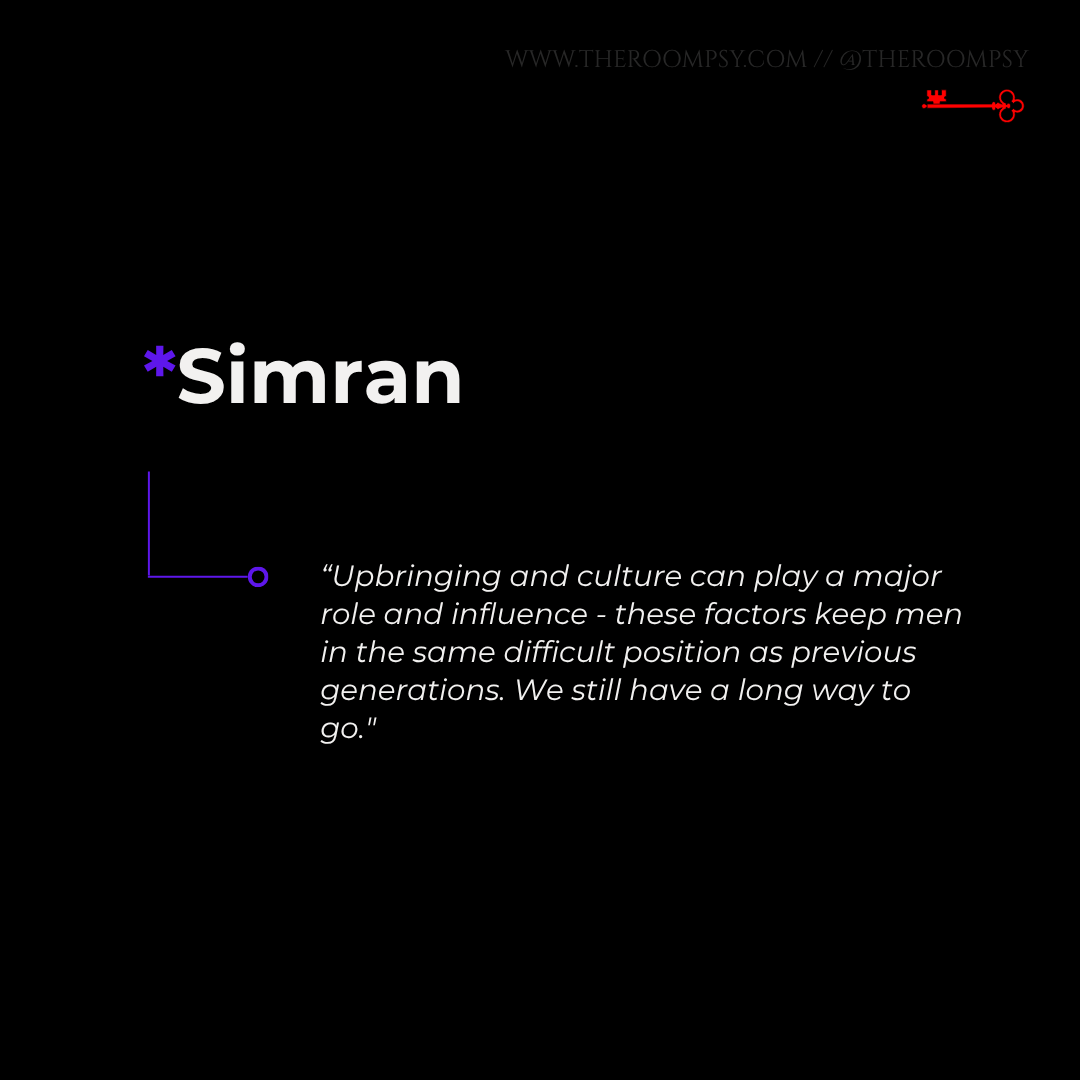 WWW.THEROOMPSY.COM // @THEROOMPSY

*Simran

“Upbringing and culture can play a major role and influence - these factors keep men in the same difficult position as previous generations. We still have a long way to go."